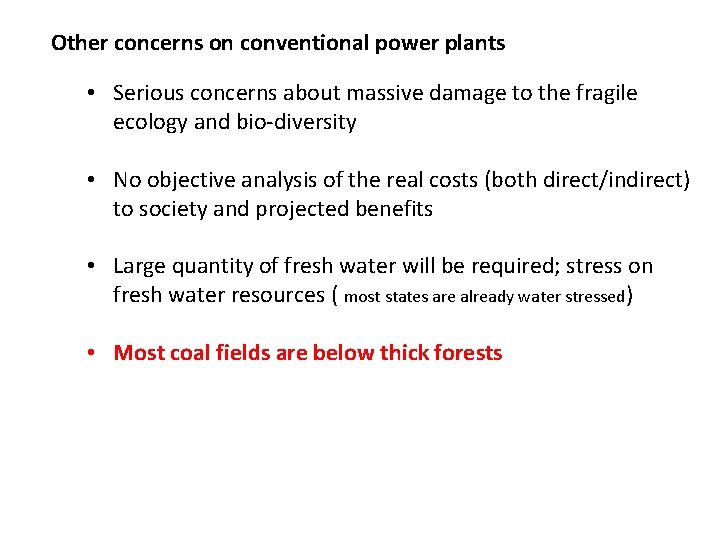 Other concerns on conventional power plants

• Serious concerns about massive damage to the fragile ecology and bio-diversity

• No objective analysis of the real costs (both direct/indirect) to society and projected benefits

• Large quantity of fresh water will be required; stress on fresh water resources ( most states are already water stressed)

• Most coal fields are below thick forests